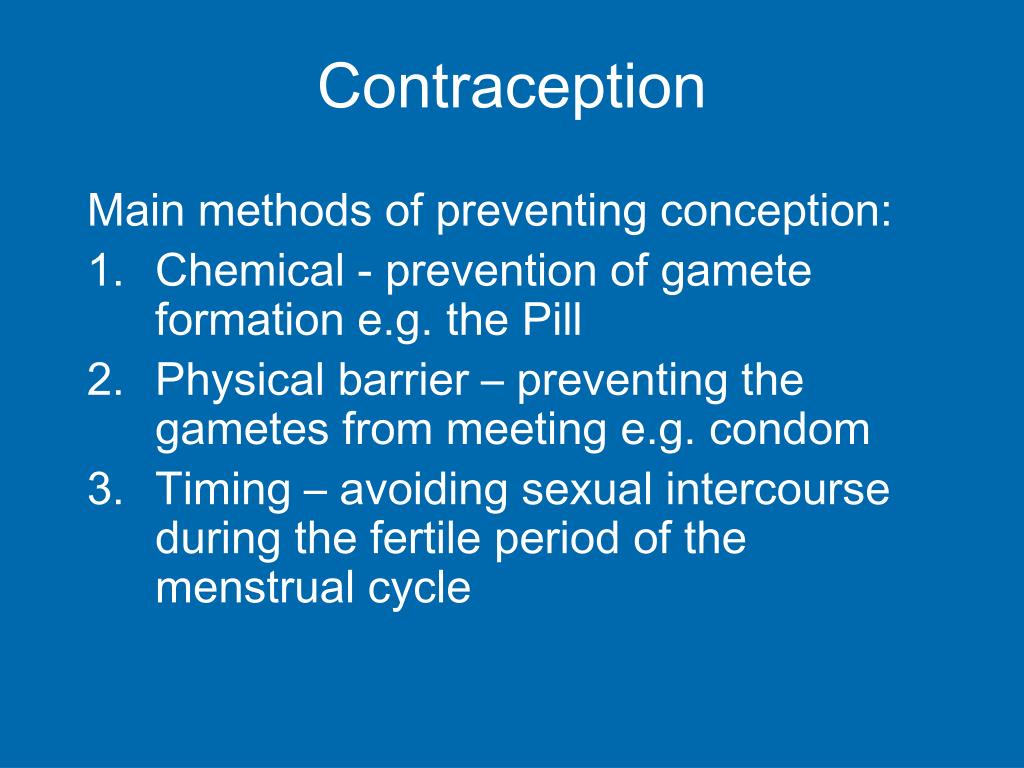 Contraception

Main methods of preventing conception:
1. Chemical - prevention of gamete formation e.g. the Pill
2. Physical barrier – preventing the gametes from meeting e.g. condom
3. Timing – avoiding sexual intercourse during the fertile period of the menstrual cycle